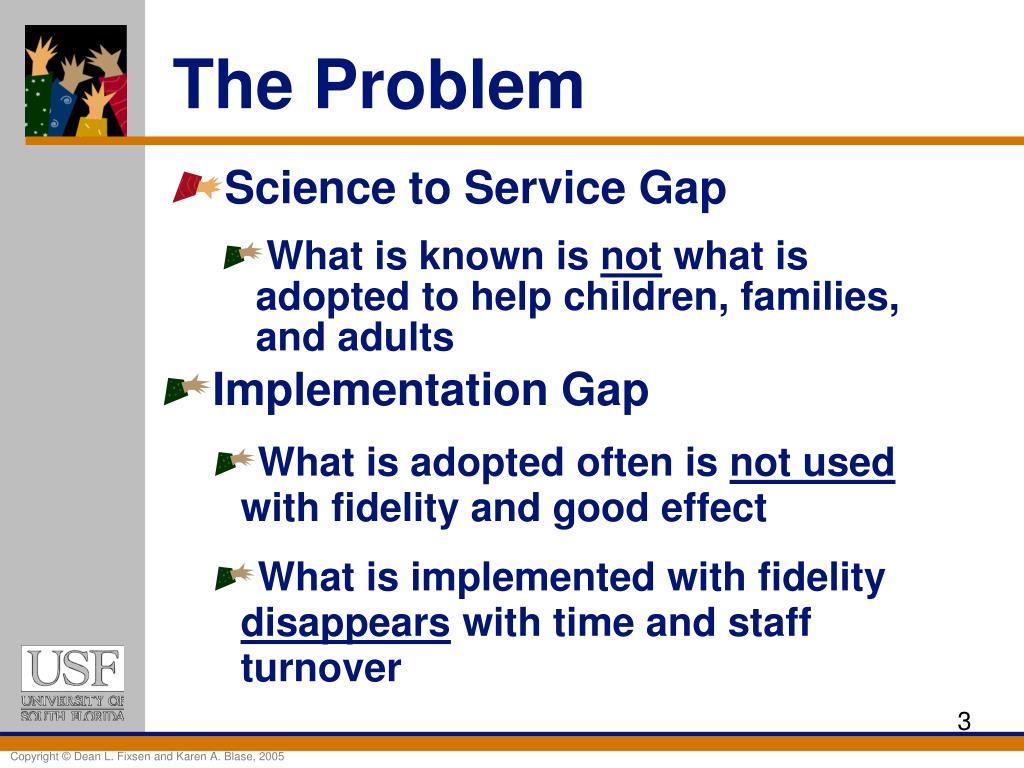 The Problem

Science to Service Gap

What is known is not what is adopted to help children, families, and adults

Implementation Gap

What is adopted often is not used with fidelity and good effect

What is implemented with fidelity disappears with time and staff turnover

USF
UNIVERSITY OF SOUTH FLORIDA

3

Copyright © Dean L. Fixsen and Karen A. Blase, 2005